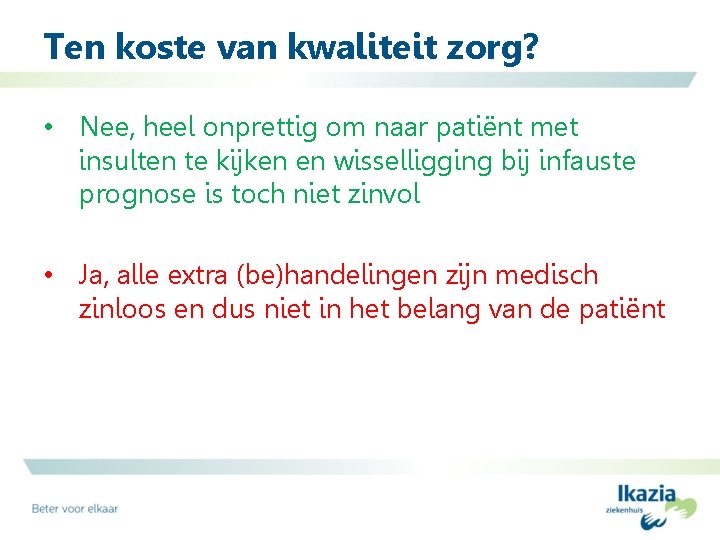 Ten koste van kwaliteit zorg?

• Nee, heel onprettig om naar patiënt met insulten te kijken en wisselligging bij infauste prognose is toch niet zinvol

• Ja, alle extra (be)handelingen zijn medisch zinloos en dus niet in het belang van de patiënt

Beter voor elkaar

Ikazia ziekenhuis